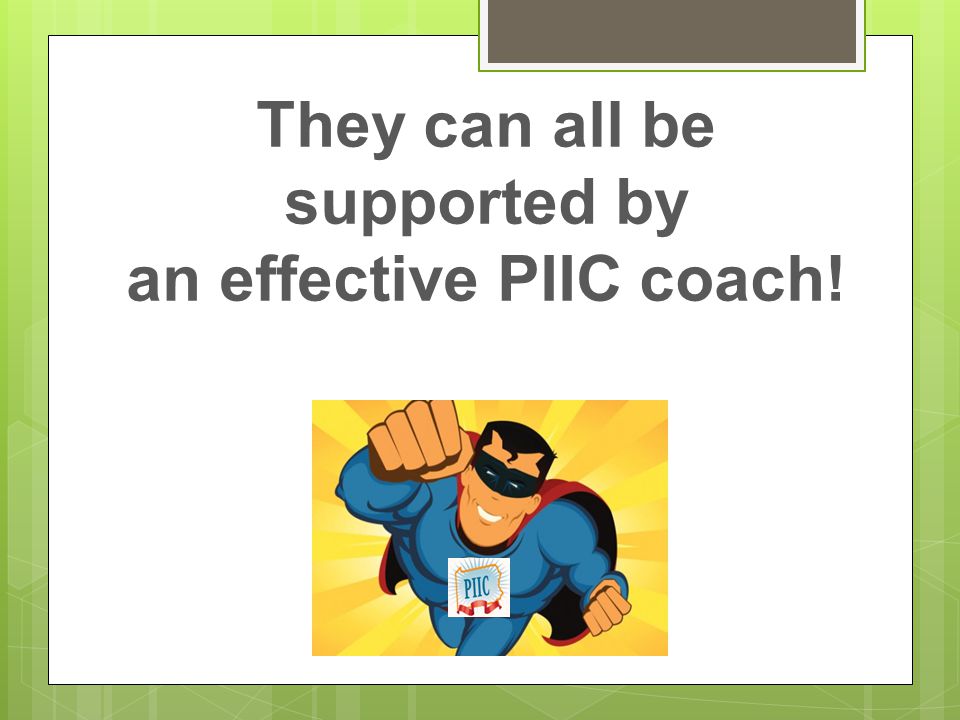 They can all be supported by an effective PIIC coach!

PIIC